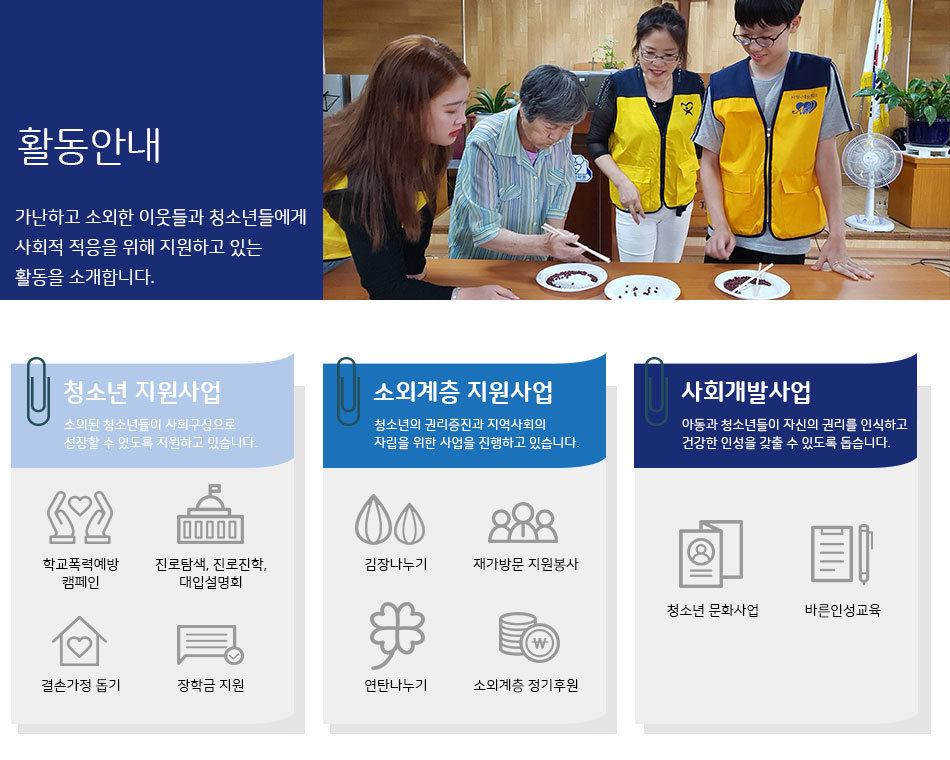 활동안내

가난하고 소외한 이웃들과 청소년들에게 사회적 적응을 위해 지원하고 있는 활동을 소개합니다.

청소년 지원사업

소외된 청소년들이 사회구성으로 성장할 수 있도록 지원하고 있습니다.

학교폭력예방 캠페인

진로탐색, 진로진학, 대입설명회

결손가정 돕기

장학금 지원

소외계층 지원사업

청소년의 권리증진과 지역사회의 자립을 위한 사업을 진행하고 있습니다.

김장나누기

재가방문 지원봉사

연탄나누기

소외계층 정기후원

사회개발사업

아동과 청소년들이 자신의 권리를 인식하고 건강한 인성을 갖출 수 있도록 돕습니다.

청소년 문화사업

바른인성교육